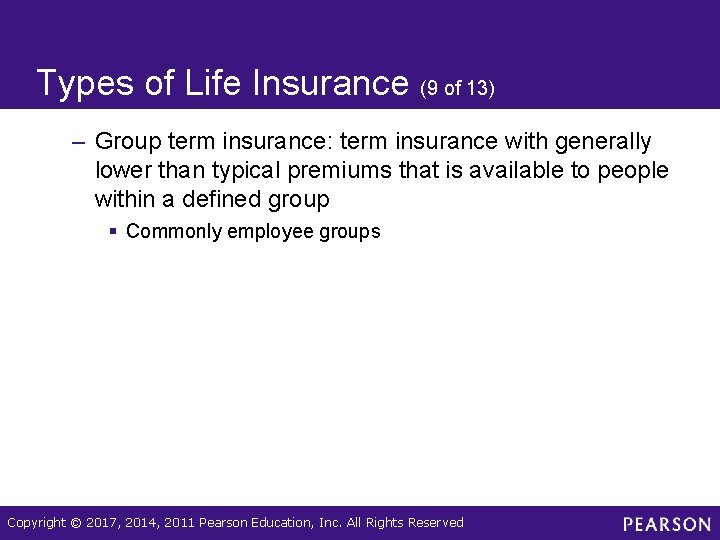 Types of Life Insurance (9 of 13)

– Group term insurance: term insurance with generally lower than typical premiums that is available to people within a defined group

▪ Commonly employee groups

Copyright © 2017, 2014, 2011 Pearson Education, Inc. All Rights Reserved

PEARSON